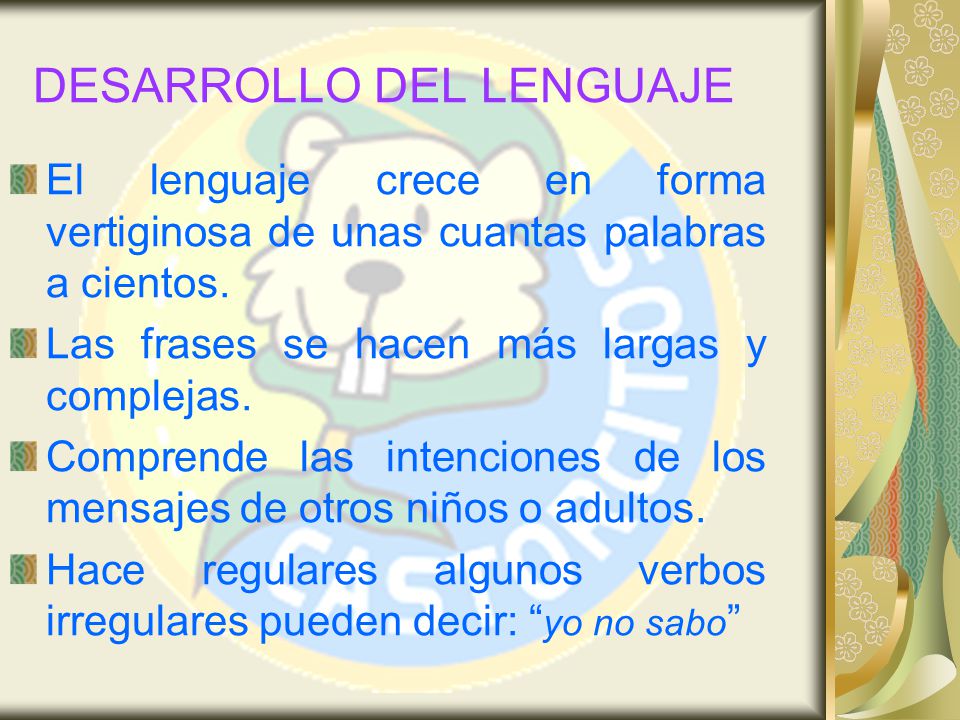 DESARROLLO DEL LENGUAJE

El lenguaje crece en forma vertiginosa de unas cuantas palabras a cientos.

Las frases se hacen más largas y complejas.

Comprende las intenciones de los mensajes de otros niños o adultos.

Hace regulares algunos verbos irregulares pueden decir: “yo no sabo”

CASTORCITOS